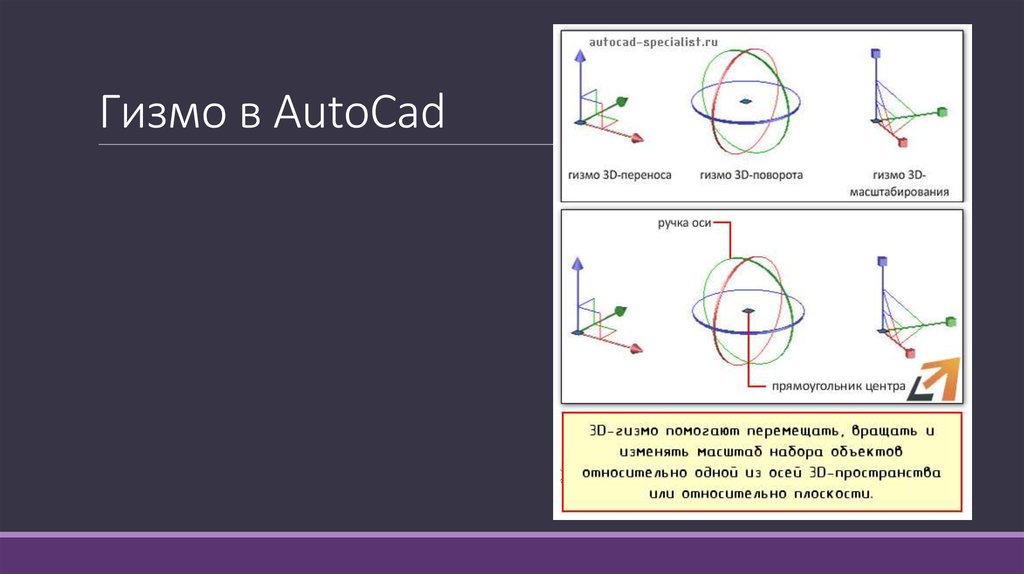 Гизмо в AutoCad

autocad-specialist.ru

гизмо 3D-переноса

гизмо 3D-поворота

гизмо 3D-масштабирования

ручка оси

прямоугольник центра

3D-гизмо помогают перемещать, вращать и изменять масштаб набора объектов относительно одной из осей 3D-пространства или относительно плоскости.